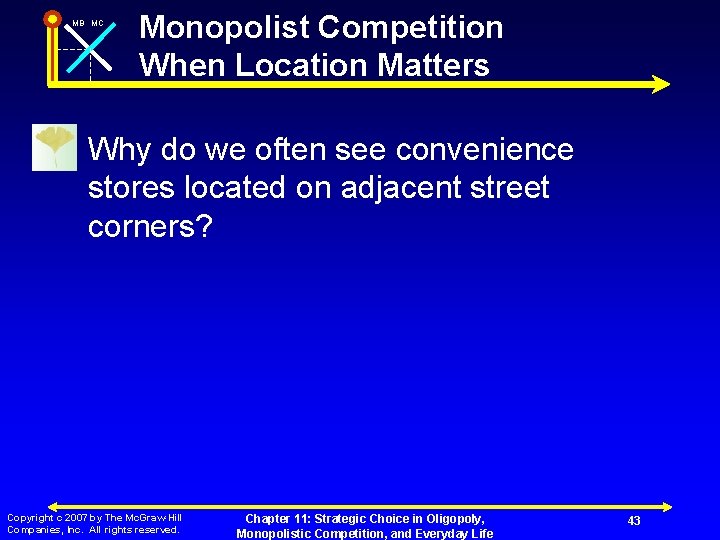 MB MC

Monopolist Competition When Location Matters

Why do we often see convenience stores located on adjacent street corners?

Copyright c 2007 by The McGraw Hill Companies, Inc. All rights reserved.

Chapter 11: Strategic Choice in Oligopoly, Monopolistic Competition, and Everyday Life

43